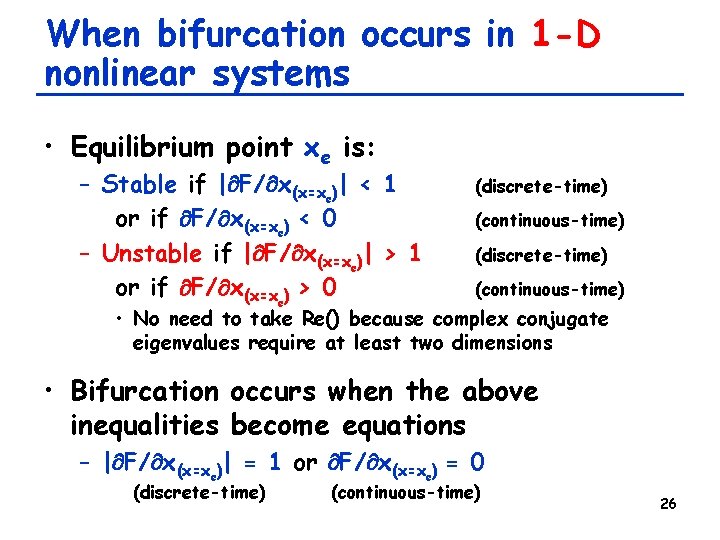 When bifurcation occurs in 1-D nonlinear systems

• Equilibrium point $x_e$ is:
– Stable if $|\partial F/\partial x_{(x=x_e)}| < 1$ (discrete-time)
or if $\partial F/\partial x_{(x=x_e)} < 0$ (continuous-time)
– Unstable if $|\partial F/\partial x_{(x=x_e)}| > 1$ (discrete-time)
or if $\partial F/\partial x_{(x=x_e)} > 0$ (continuous-time)
• No need to take Re() because complex conjugate eigenvalues require at least two dimensions

• Bifurcation occurs when the above inequalities become equations
– $|\partial F/\partial x_{(x=x_e)}| = 1$ or $\partial F/\partial x_{(x=x_e)} = 0$
(discrete-time) (continuous-time)

26